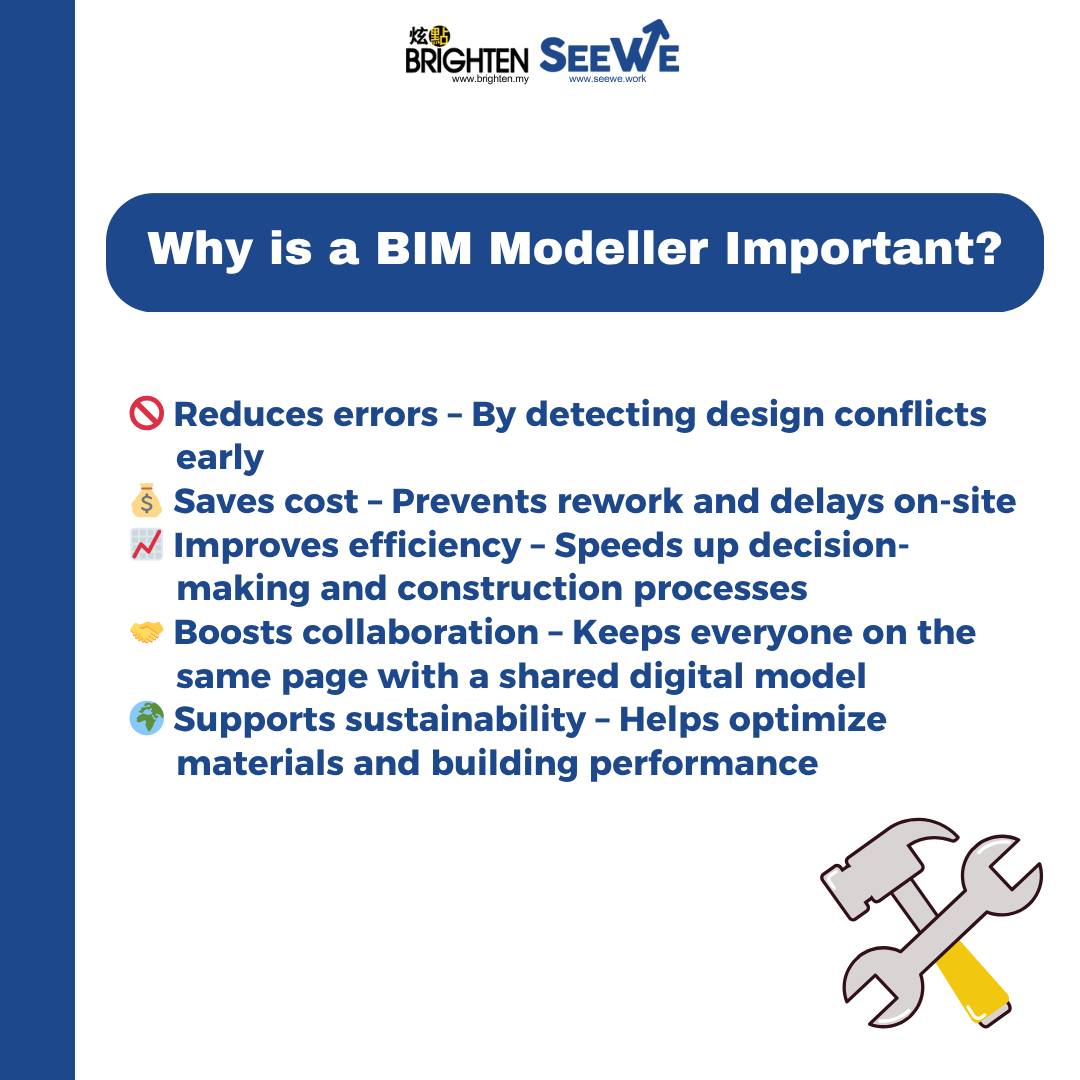 炫點 BRIGHTEN www.brighten.my SEEWE www.seewe.work

Why is a BIM Modeller Important?

🚫 Reduces errors – By detecting design conflicts early
💰 Saves cost – Prevents rework and delays on-site
📈 Improves efficiency – Speeds up decision-making and construction processes
🤝 Boosts collaboration – Keeps everyone on the same page with a shared digital model
🌍 Supports sustainability – Helps optimize materials and building performance